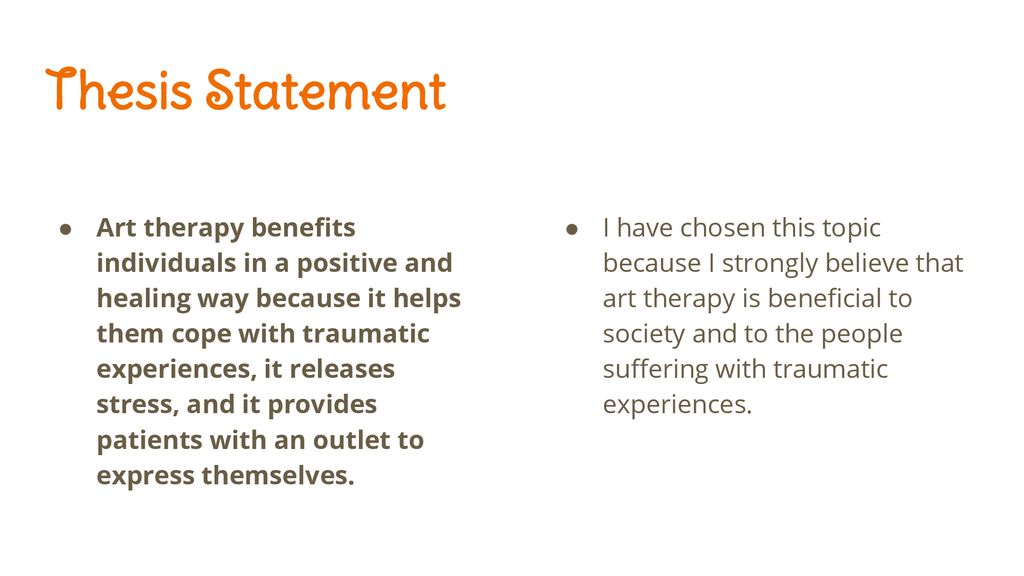 Thesis Statement

● Art therapy benefits individuals in a positive and healing way because it helps them cope with traumatic experiences, it releases stress, and it provides patients with an outlet to express themselves.

● I have chosen this topic because I strongly believe that art therapy is beneficial to society and to the people suffering with traumatic experiences.